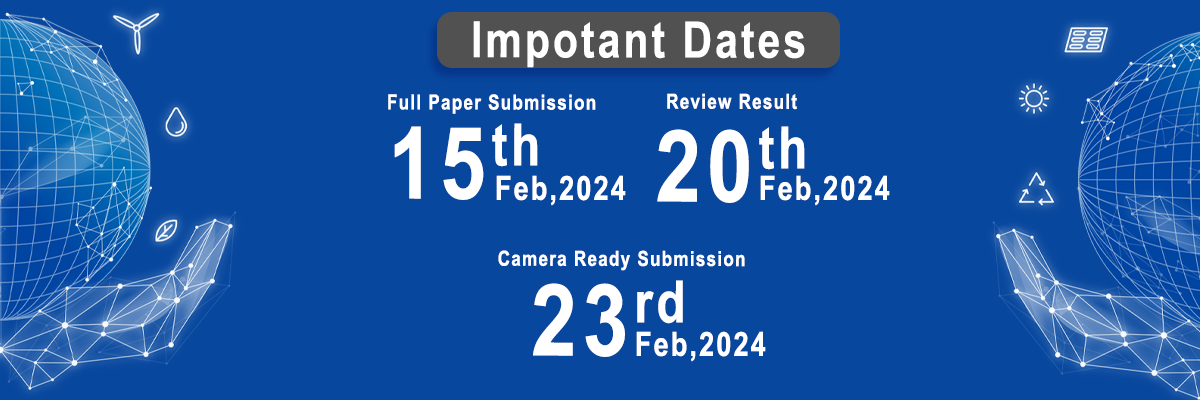 Impotant Dates

Full Paper Submission
15th Feb,2024

Review Result
20th Feb,2024

Camera Ready Submission
23rd Feb,2024